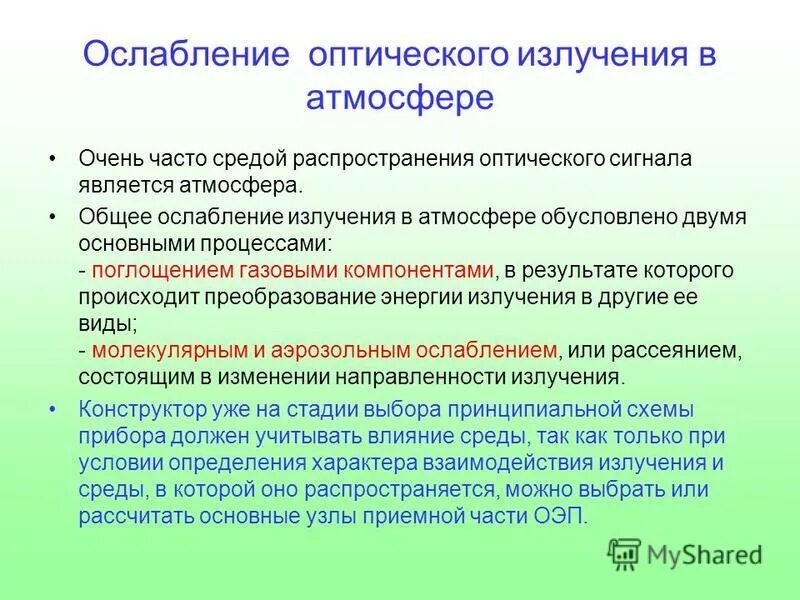 Ослабление оптического излучения в атмосфере

• Очень часто средой распространения оптического сигнала является атмосфера.

• Общее ослабление излучения в атмосфере обусловлено двумя основными процессами:
- поглощением газовыми компонентами, в результате которого происходит преобразование энергии излучения в другие ее виды;
- молекулярным и аэрозольным ослаблением, или рассеянием, состоящим в изменении направленности излучения.

• Конструктор уже на стадии выбора принципиальной схемы прибора должен учитывать влияние среды, так как только при условии определения характера взаимодействия излучения и среды, в которой оно распространяется, можно выбрать или рассчитать основные узлы приемной части ОЭП.

MyShared